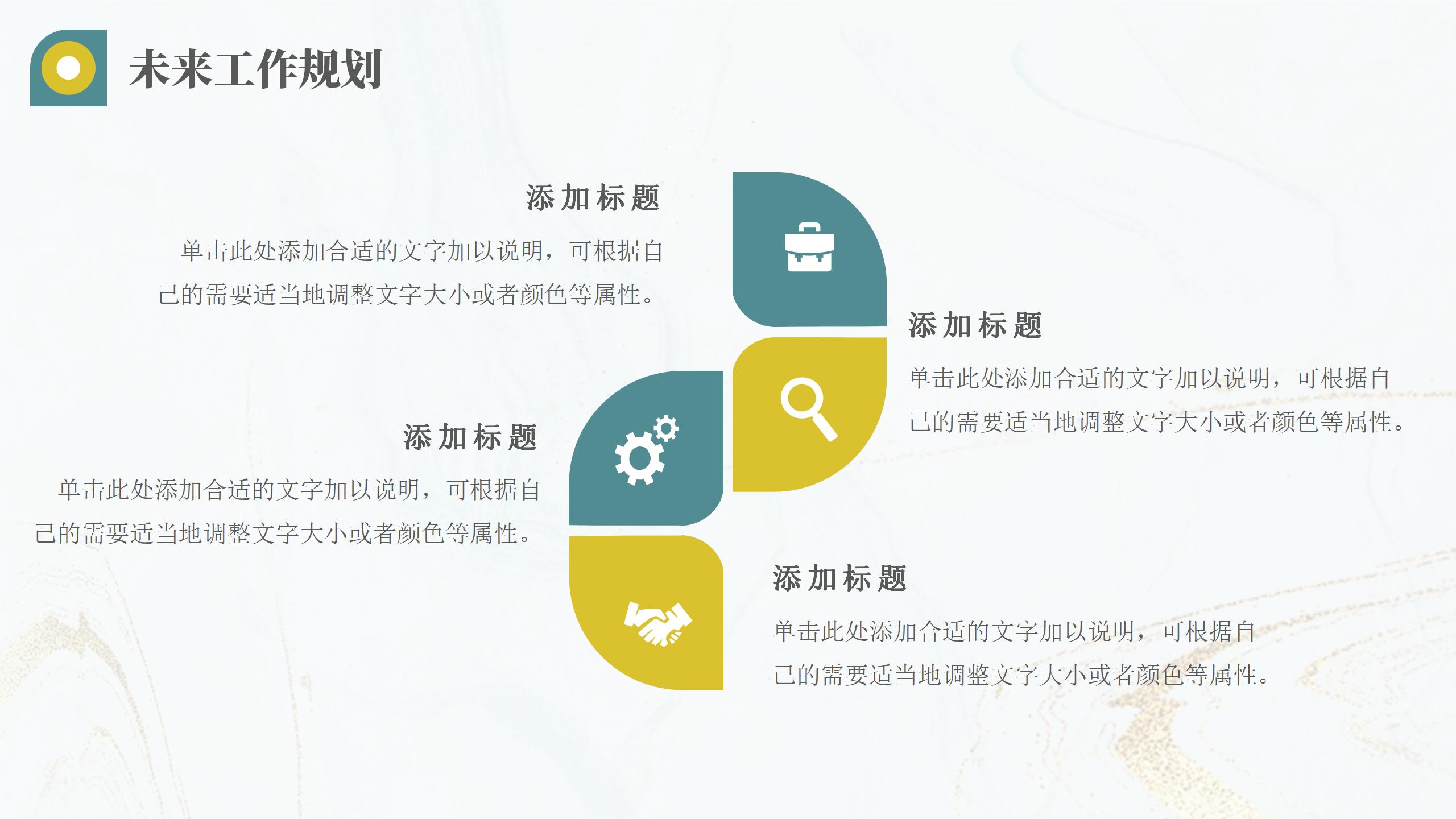 未来工作规划

添加标题

单击此处添加合适的文字加以说明，可根据自己的需要适当地调整文字大小或者颜色等属性。

添加标题

单击此处添加合适的文字加以说明，可根据自己的需要适当地调整文字大小或者颜色等属性。

添加标题

单击此处添加合适的文字加以说明，可根据自己的需要适当地调整文字大小或者颜色等属性。

添加标题

单击此处添加合适的文字加以说明，可根据自己的需要适当地调整文字大小或者颜色等属性。